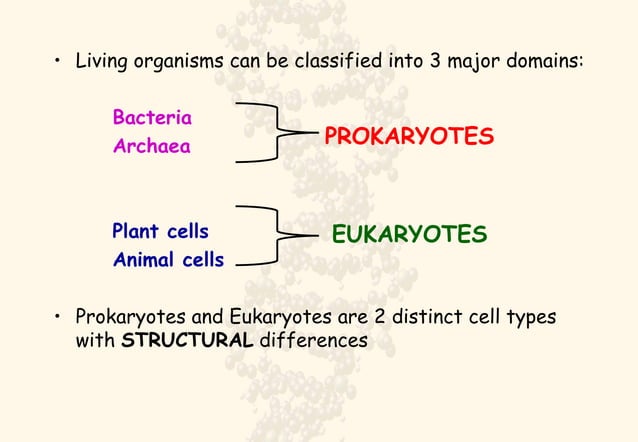 • Living organisms can be classified into 3 major domains:

Bacteria
Archaea
PROKARYOTES

Plant cells
Animal cells
EUKARYOTES

• Prokaryotes and Eukaryotes are 2 distinct cell types with STRUCTURAL differences